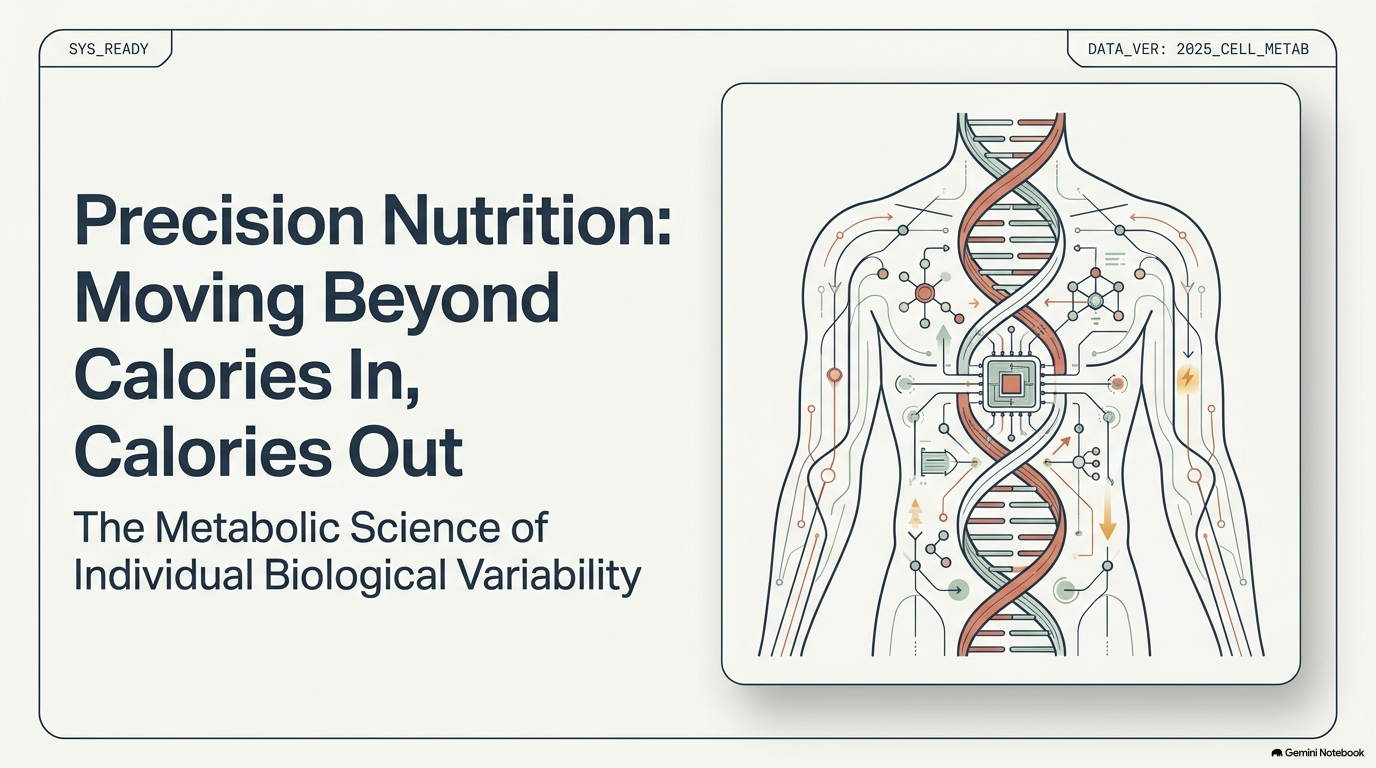 SYS_READY

DATA_VER: 2025_CELL_METAB

Precision Nutrition: Moving Beyond Calories In, Calories Out

The Metabolic Science of Individual Biological Variability

Gemini Notebook